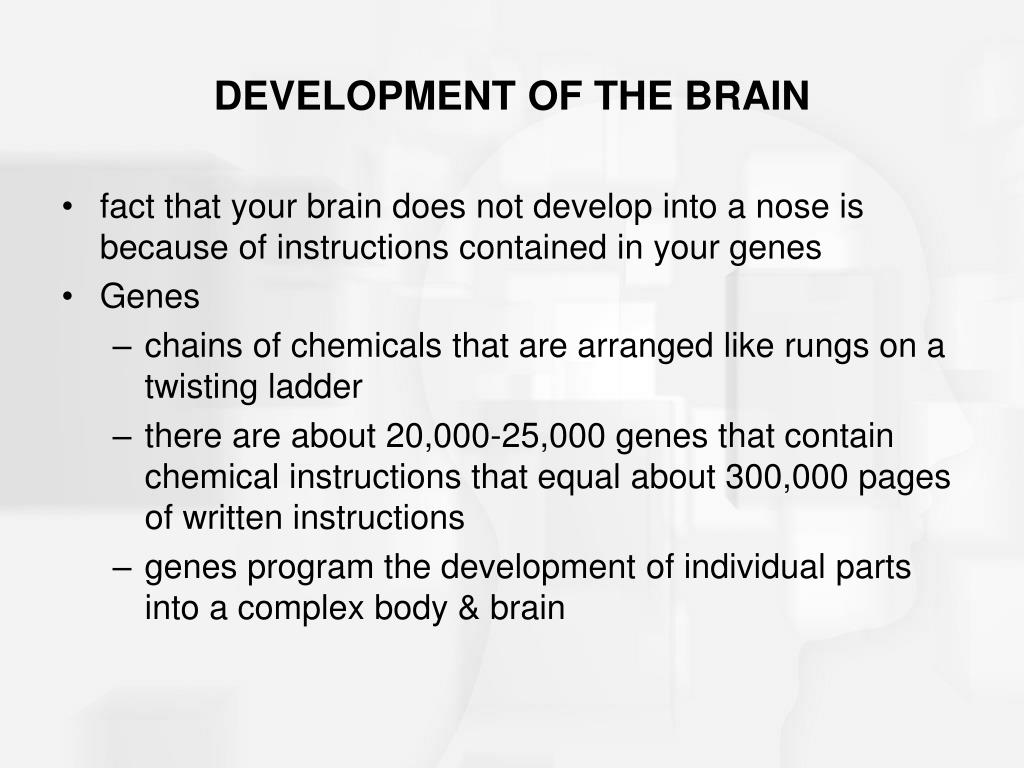 DEVELOPMENT OF THE BRAIN

• fact that your brain does not develop into a nose is because of instructions contained in your genes
• Genes
– chains of chemicals that are arranged like rungs on a twisting ladder
– there are about 20,000-25,000 genes that contain chemical instructions that equal about 300,000 pages of written instructions
– genes program the development of individual parts into a complex body & brain